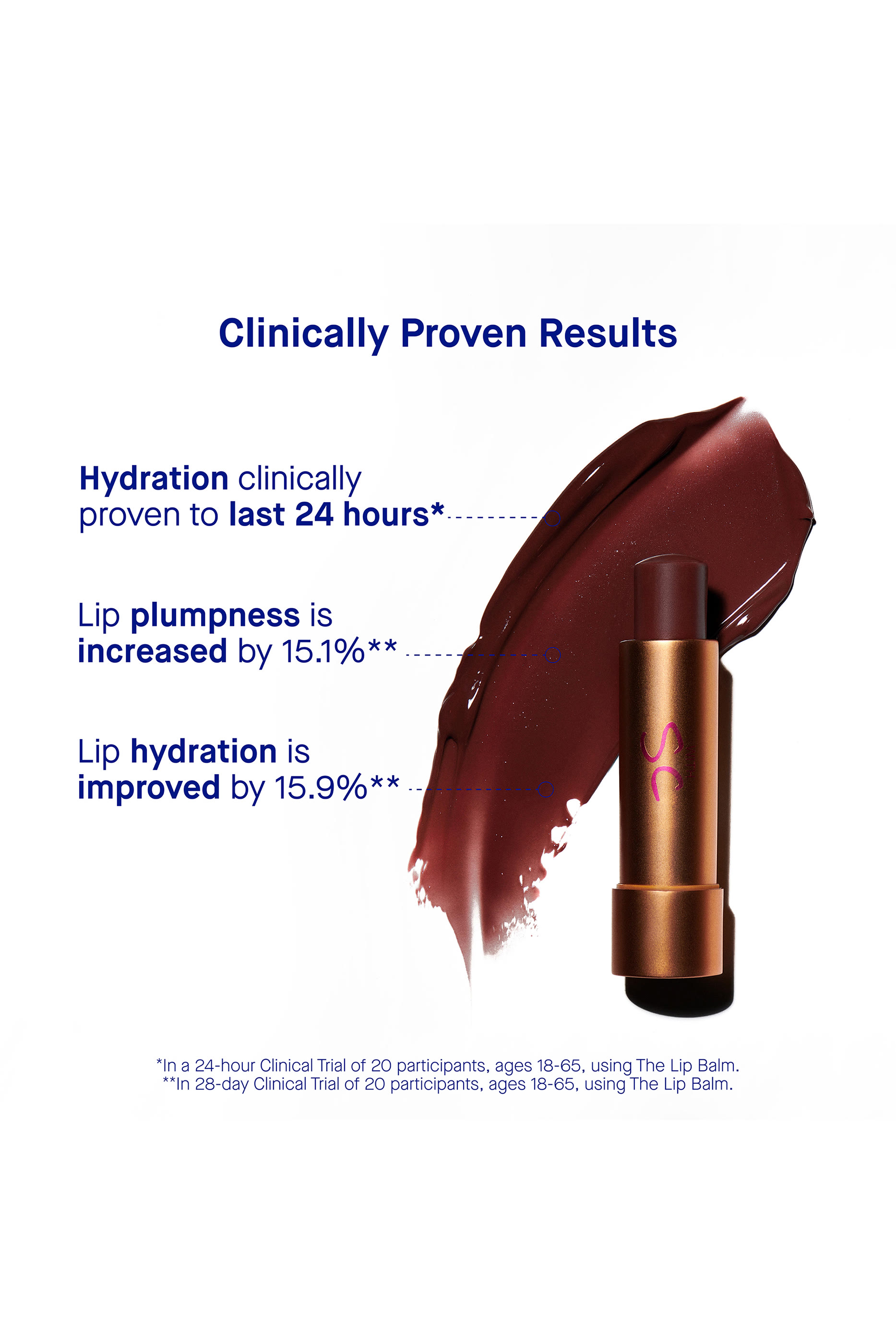 Clinically Proven Results

Hydration clinically proven to last 24 hours*

Lip plumpness is increased by 15.1%**

Lip hydration is improved by 15.9%**

SC

*In a 24-hour Clinical Trial of 20 participants, ages 18-65, using The Lip Balm.
**In 28-day Clinical Trial of 20 participants, ages 18-65, using The Lip Balm.